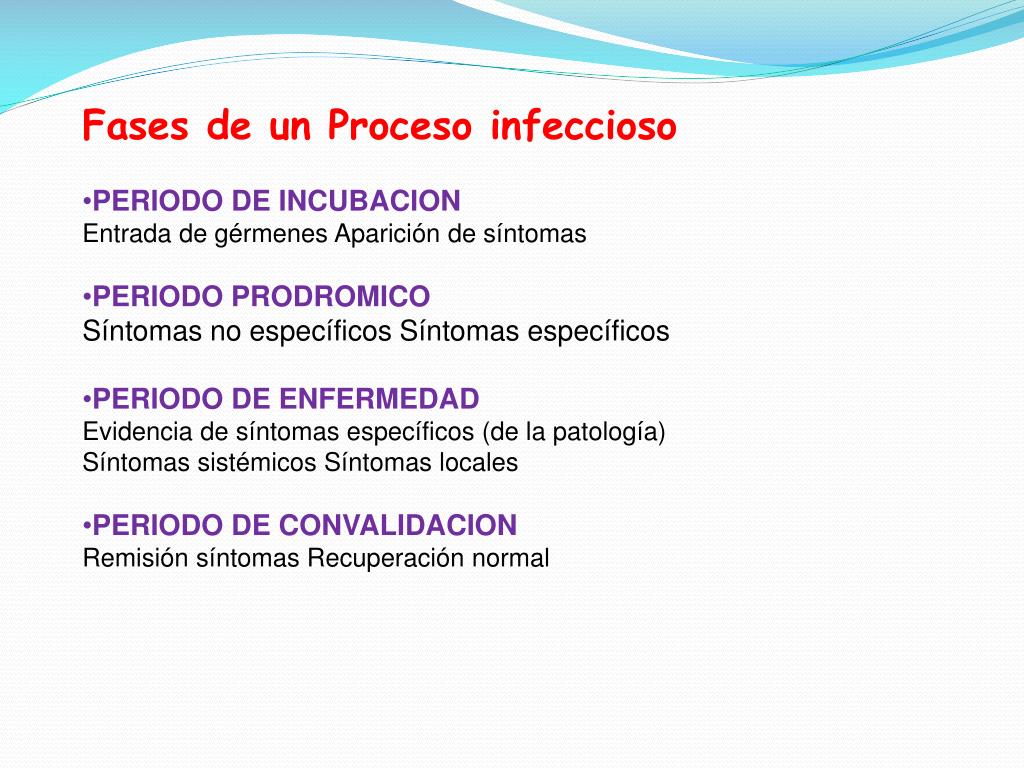 Fases de un Proceso infeccioso

•PERIODO DE INCUBACION
Entrada de gérmenes Aparición de síntomas

•PERIODO PRODROMICO
Síntomas no específicos Síntomas específicos

•PERIODO DE ENFERMEDAD
Evidencia de síntomas específicos (de la patología)
Síntomas sistémicos Síntomas locales

•PERIODO DE CONVALIDACION
Remisión síntomas Recuperación normal